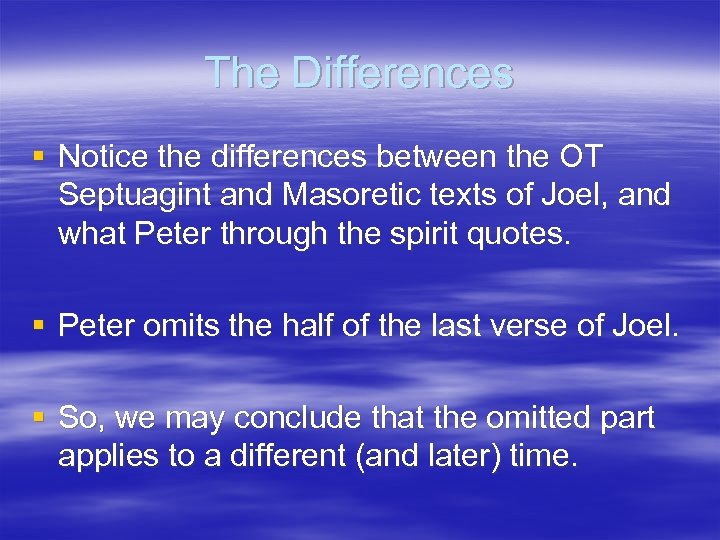 The Differences

▪ Notice the differences between the OT Septuagint and Masoretic texts of Joel, and what Peter through the spirit quotes.

▪ Peter omits the half of the last verse of Joel.

▪ So, we may conclude that the omitted part applies to a different (and later) time.